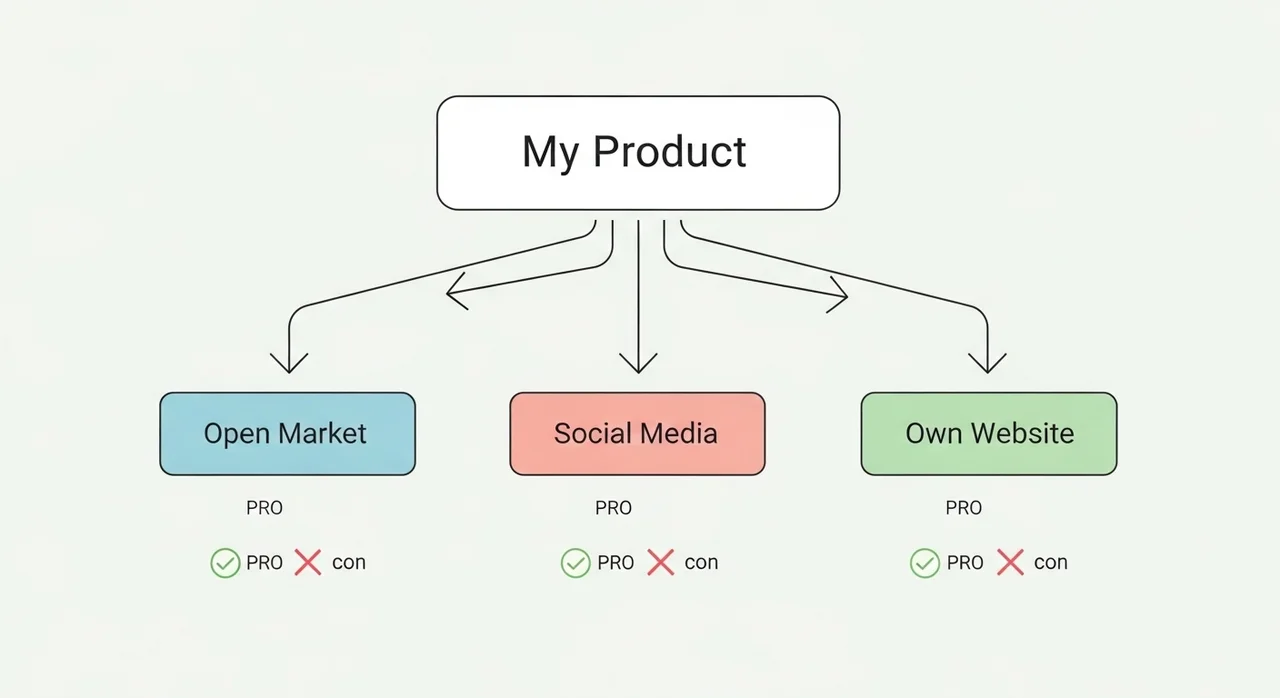 My Product

Open Market

PRO

PRO con

Social Media

PRO

PRO con

Own Website

PRO

PRO con